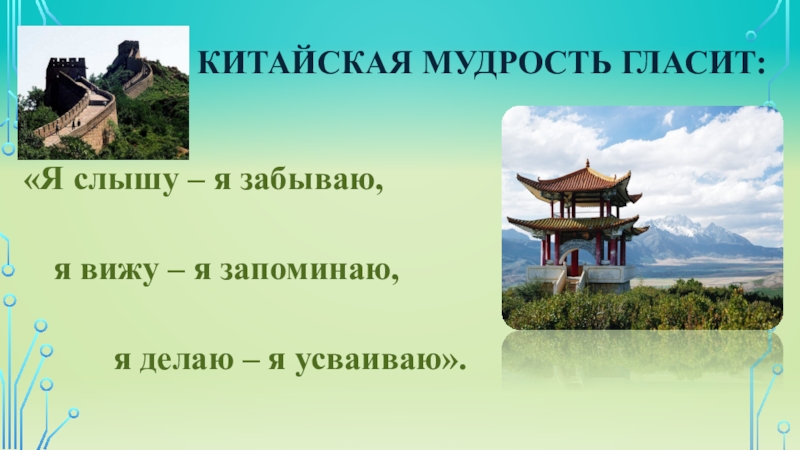 КИТАЙСКАЯ МУДРОСТЬ ГЛАСИТ:

«Я слышу – я забываю,

я вижу – я запоминаю,

я делаю – я усваиваю».